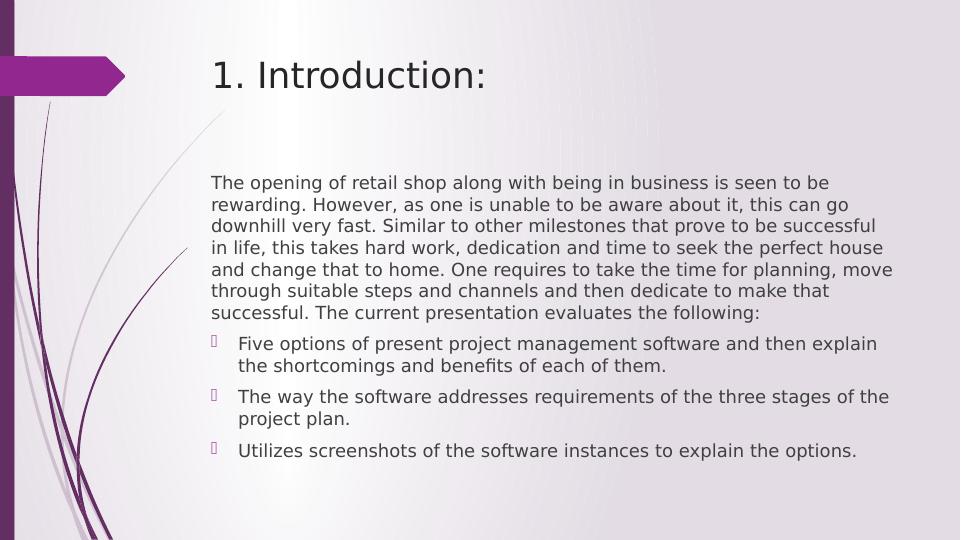 1. Introduction:

The opening of retail shop along with being in business is seen to be rewarding. However, as one is unable to be aware about it, this can go downhill very fast. Similar to other milestones that prove to be successful in life, this takes hard work, dedication and time to seek the perfect house and change that to home. One requires to take the time for planning, move through suitable steps and channels and then dedicate to make that successful. The current presentation evaluates the following:

Five options of present project management software and then explain the shortcomings and benefits of each of them.

The way the software addresses requirements of the three stages of the project plan.

Utilizes screenshots of the software instances to explain the options.